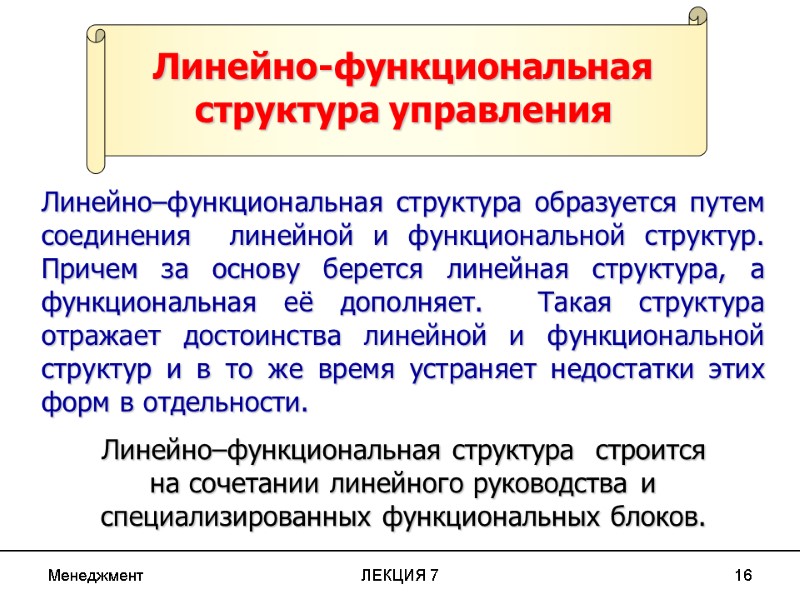 Линейно-функциональная структура управления

Линейно–функциональная структура образуется путем соединения линейной и функциональной структур. Причем за основу берется линейная структура, а функциональная её дополняет. Такая структура отражает достоинства линейной и функциональной структур и в то же время устраняет недостатки этих форм в отдельности.

Линейно–функциональная структура строится на сочетании линейного руководства и специализированных функциональных блоков.

Менеджмент

ЛЕКЦИЯ 7

16